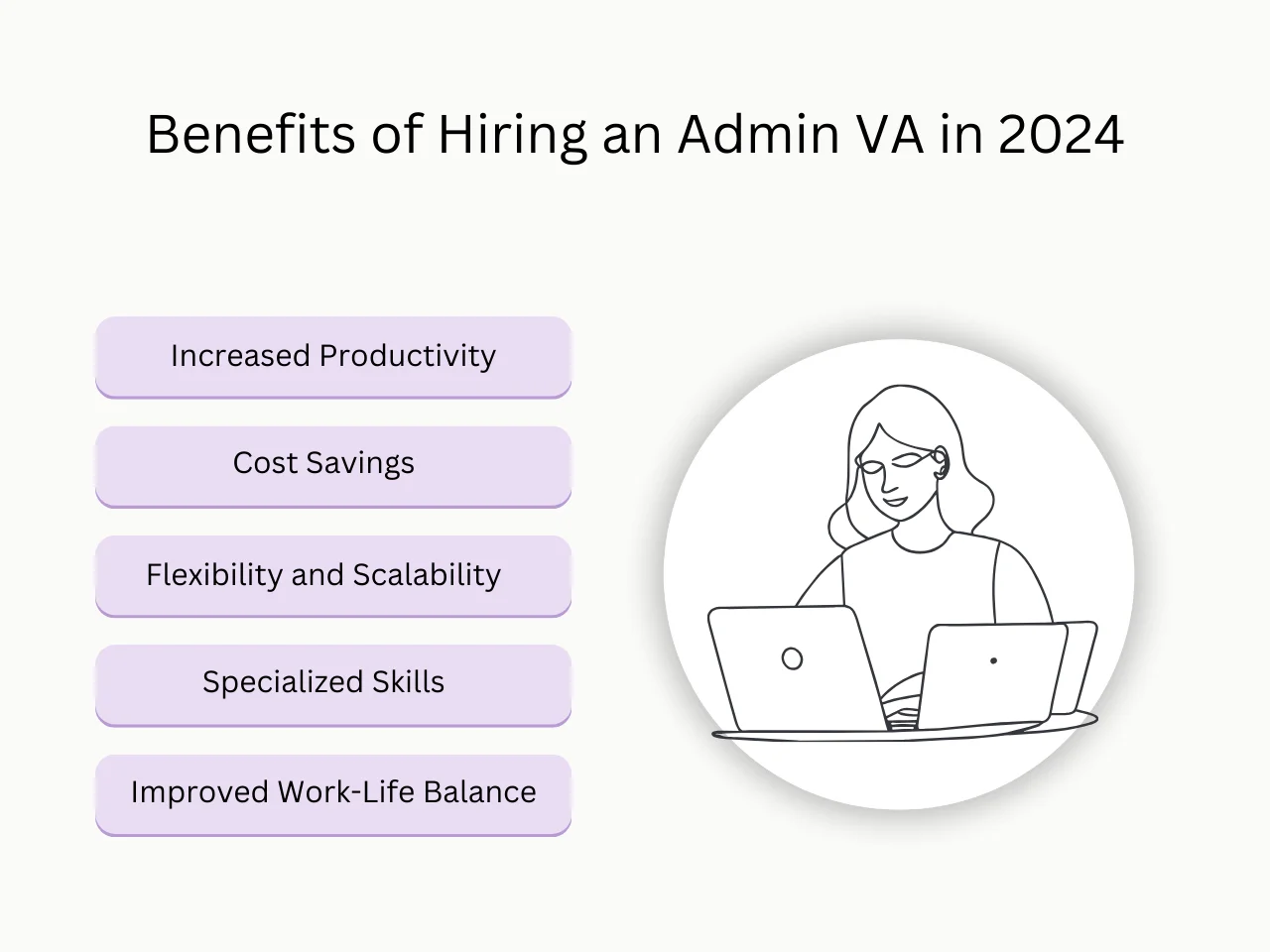 Benefits of Hiring an Admin VA in 2024

Increased Productivity

Cost Savings

Flexibility and Scalability

Specialized Skills

Improved Work-Life Balance